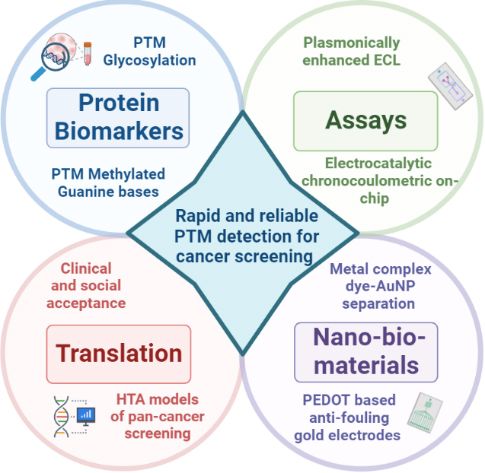 PTM Glycosylation

Protein Biomarkers

PTM Methylated Guanine bases

Plasmonically enhanced ECL

Assays

Electrocatalytic chronocoulometric on-chip

Rapid and reliable PTM detection for cancer screening

Clinical and social acceptance

Translation

HTA models of pan-cancer screening

Metal complex dye-AuNP separation

Nano-bio-materials

PEDOT based anti-fouling gold electrodes